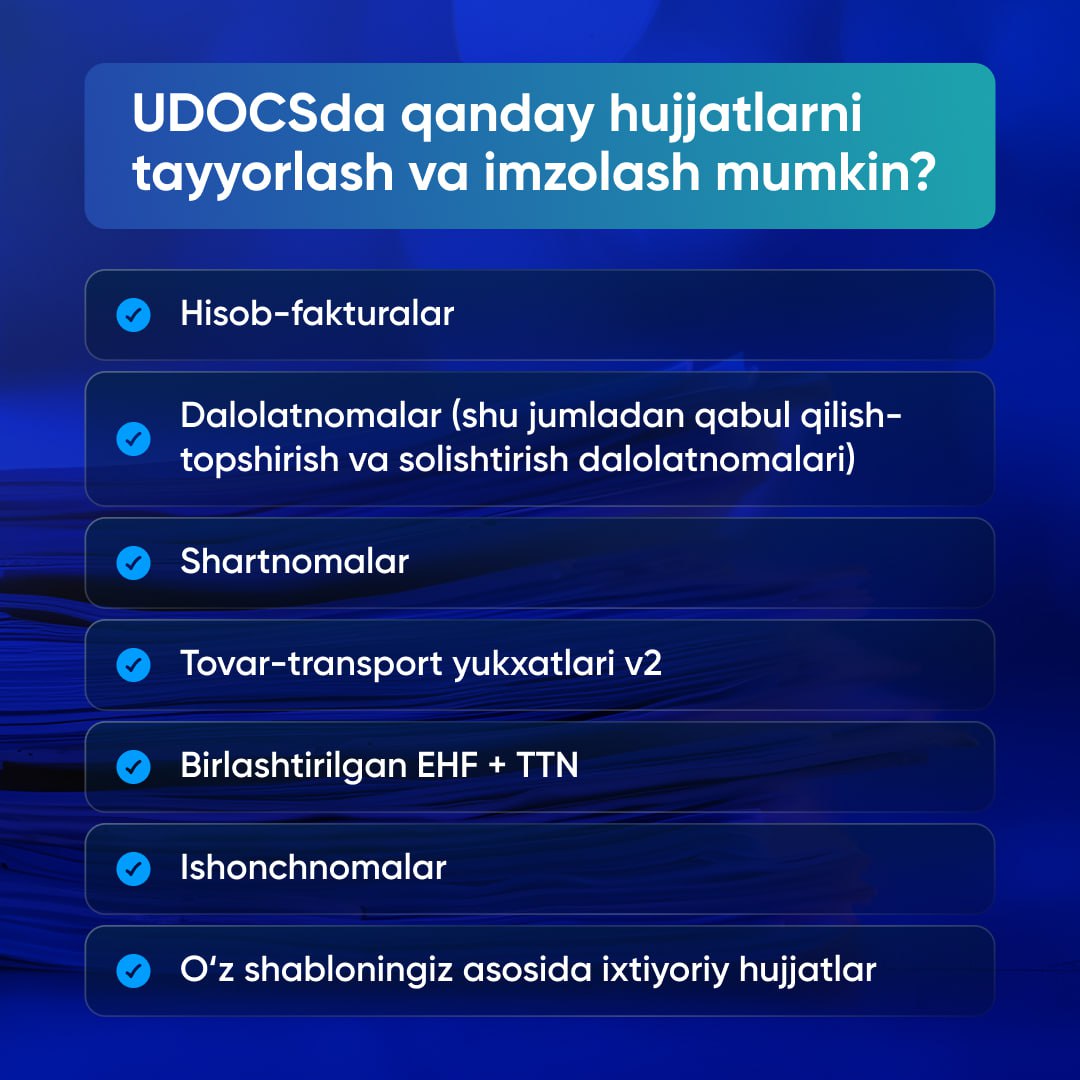 UDOCSda qanday hujjatlarni tayyorlash va imzolash mumkin?

Hisob-fakturalar

Dalolatnomalar (shu jumladan qabul qilish-topshirish va solishtirish dalolatnomalari)

Shartnomalar

Tovar-transport yukxatlari v2

Birlashtirilgan EHF + TTN

Ishonchnomalar

O‘z shabloningiz asosida ixtiyoriy hujjatlar